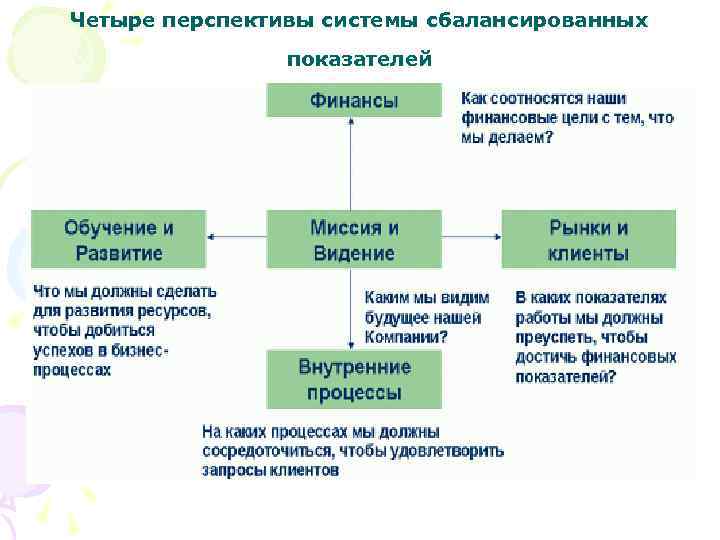 Четыре перспективы системы сбалансированных показателей

Финансы

Как соотносятся наши финансовые цели с тем, что мы делаем?

Обучение и Развитие

Миссия и Видение

Рынки и клиенты

Что мы должны сделать для развития ресурсов, чтобы добиться успехов в бизнес-процессах

Каким мы видим будущее нашей Компании?

В каких показателях работы мы должны преуспеть, чтобы достичь финансовых показателей?

Внутренние процессы

На каких процессах мы должны сосредоточиться, чтобы удовлетворить запросы клиентов